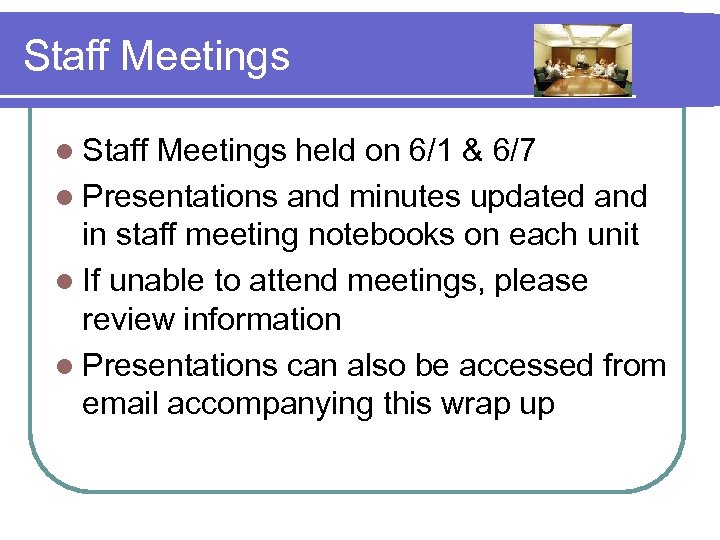 Staff Meetings

- Staff Meetings held on 6/1 & 6/7
- Presentations and minutes updated and in staff meeting notebooks on each unit
- If unable to attend meetings, please review information
- Presentations can also be accessed from email accompanying this wrap up